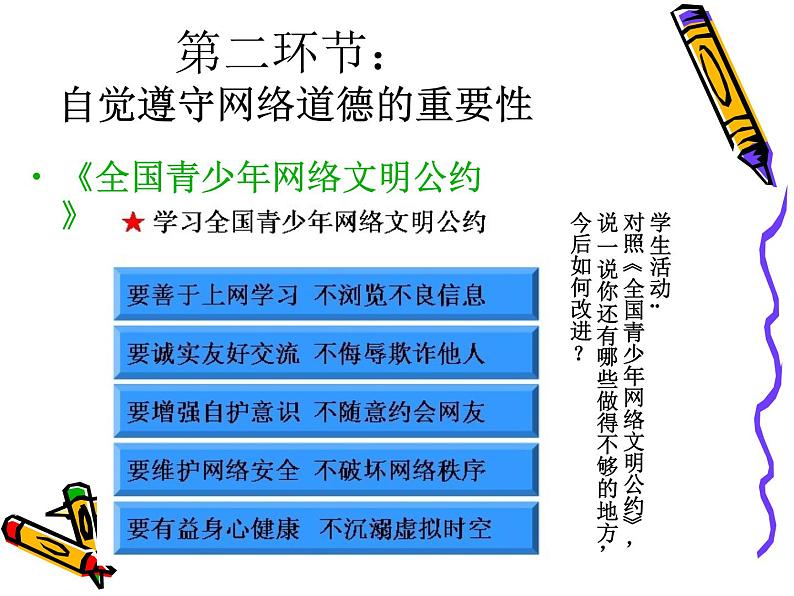 第二环节：
自觉遵守网络道德的重要性

• 《全国青少年网络文明公约》

★ 学习全国青少年网络文明公约

要善于上网学习 不浏览不良信息

要诚实友好交流 不侮辱欺诈他人

要增强自护意识 不随意约会网友

要维护网络安全 不破坏网络秩序

要有益身心健康 不沉溺虚拟时空

学生活动：
对照《全国青少年网络文明公约》，说一说你还有哪些做得不够的地方，今后如何改进？